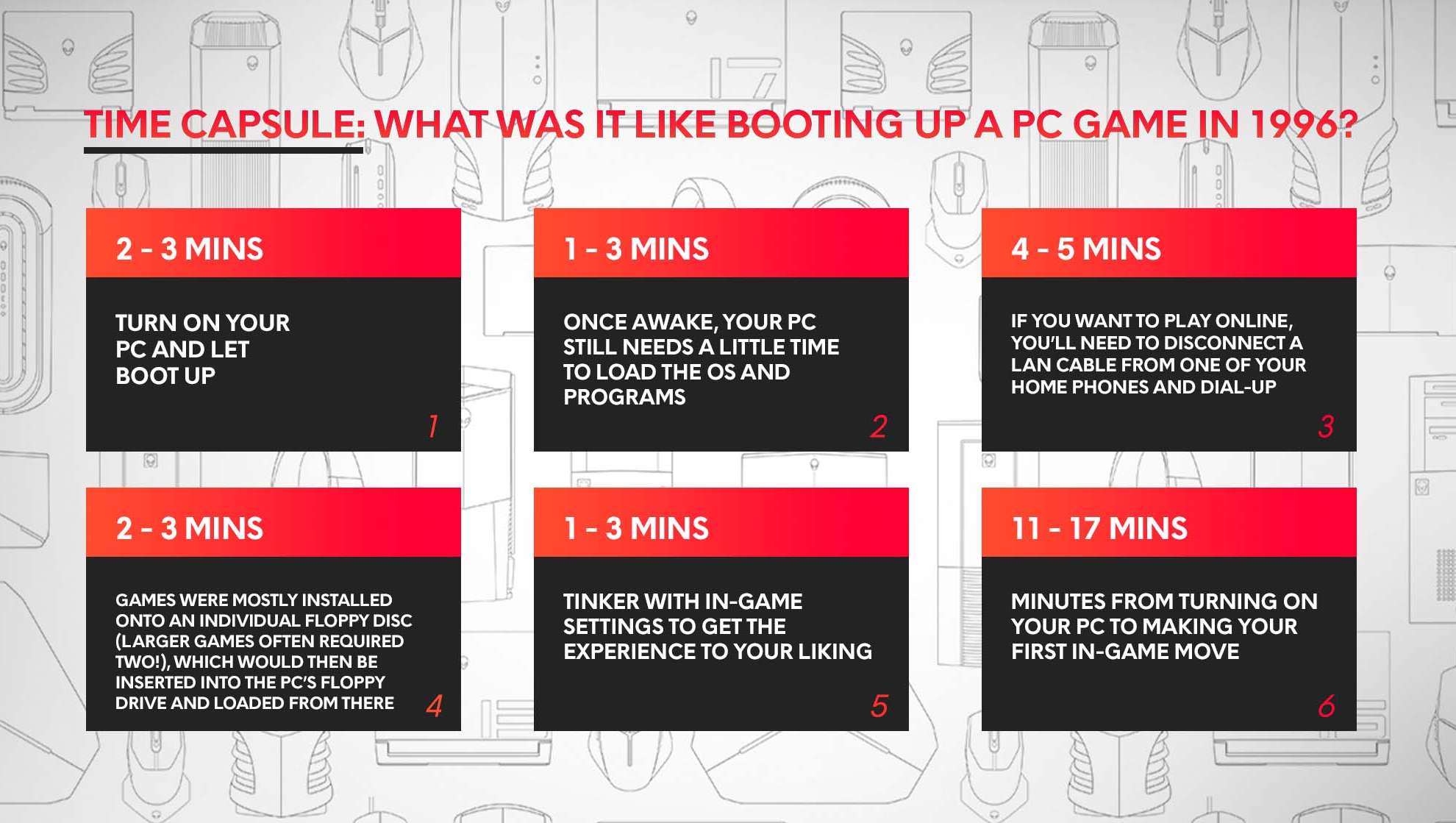 TIME CAPSULE: WHAT WAS IT LIKE BOOTING UP A PC GAME IN 1996?

2 - 3 MINS

TURN ON YOUR PC AND LET BOOT UP

1

1 - 3 MINS

ONCE AWAKE, YOUR PC STILL NEEDS A LITTLE TIME TO LOAD THE OS AND PROGRAMS

2

4 - 5 MINS

IF YOU WANT TO PLAY ONLINE, YOU'LL NEED TO DISCONNECT A LAN CABLE FROM ONE OF YOUR HOME PHONES AND DIAL-UP

3

2 - 3 MINS

GAMES WERE MOSTLY INSTALLED ONTO AN INDIVIDUAL FLOPPY DISC (LARGER GAMES OFTEN REQUIRED TWO!), WHICH WOULD THEN BE INSERTED INTO THE PC'S FLOPPY DRIVE AND LOADED FROM THERE

4

1 - 3 MINS

TINKER WITH IN-GAME SETTINGS TO GET THE EXPERIENCE TO YOUR LIKING

5

11 - 17 MINS

MINUTES FROM TURNING ON YOUR PC TO MAKING YOUR FIRST IN-GAME MOVE

6